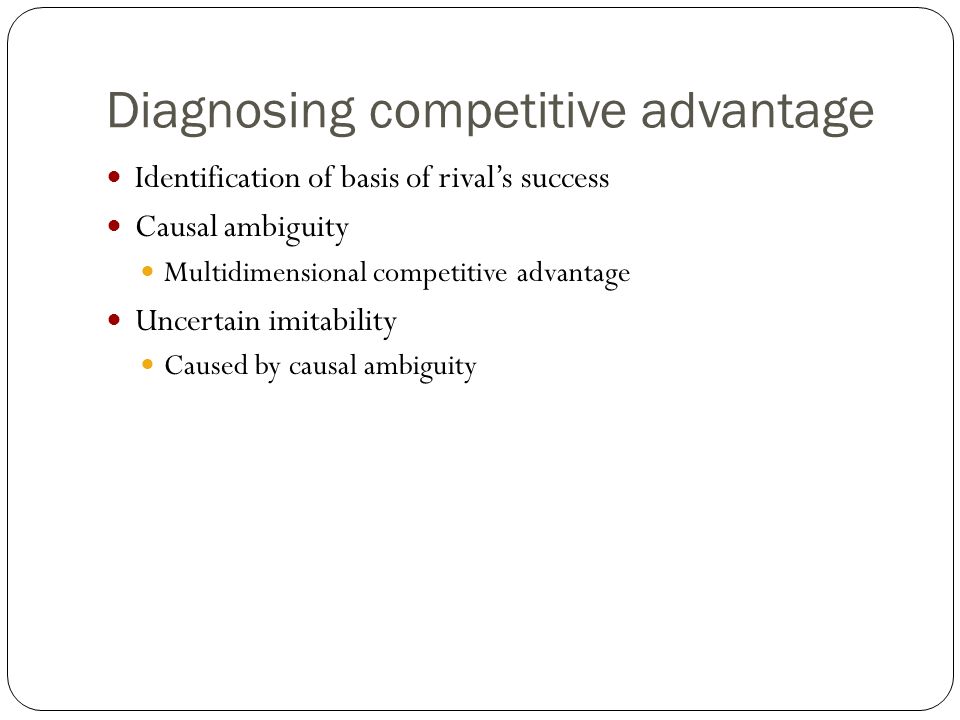 Diagnosing competitive advantage

- Identification of basis of rival's success
- Causal ambiguity
  - Multidimensional competitive advantage
- Uncertain imitability
  - Caused by causal ambiguity